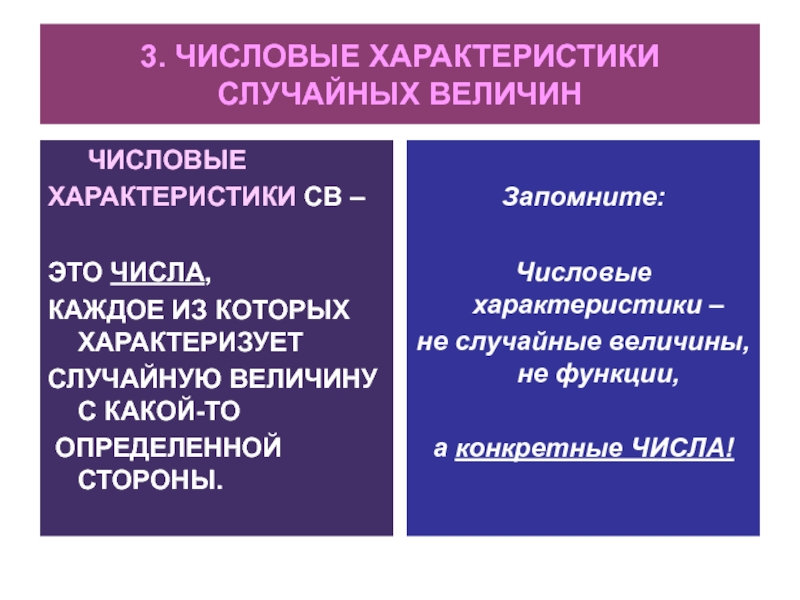 3. ЧИСЛОВЫЕ ХАРАКТЕРИСТИКИ СЛУЧАЙНЫХ ВЕЛИЧИН

ЧИСЛОВЫЕ ХАРАКТЕРИСТИКИ СВ –

ЭТО ЧИСЛА, КАЖДОЕ ИЗ КОТОРЫХ ХАРАКТЕРИЗУЕТ СЛУЧАЙНУЮ ВЕЛИЧИНУ С КАКОЙ-ТО ОПРЕДЕЛЕННОЙ СТОРОНЫ.

Запомните:

Числовые характеристики – не случайные величины, не функции,

а конкретные ЧИСЛА!